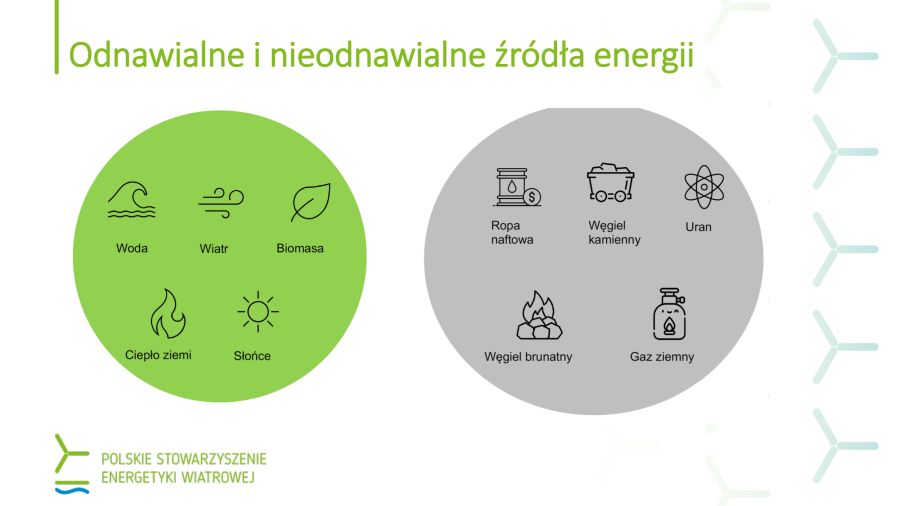 Odnawialne i nieodnawialne źródła energii

Woda

Wiatr

Biomasa

Ciepło ziemi

Słońce

Ropa naftowa

Węgiel kamienny

Uran

Węgiel brunatny

Gaz ziemny

POLSKIE STOWARZYSZENIE ENERGETYKI WIATROWEJ